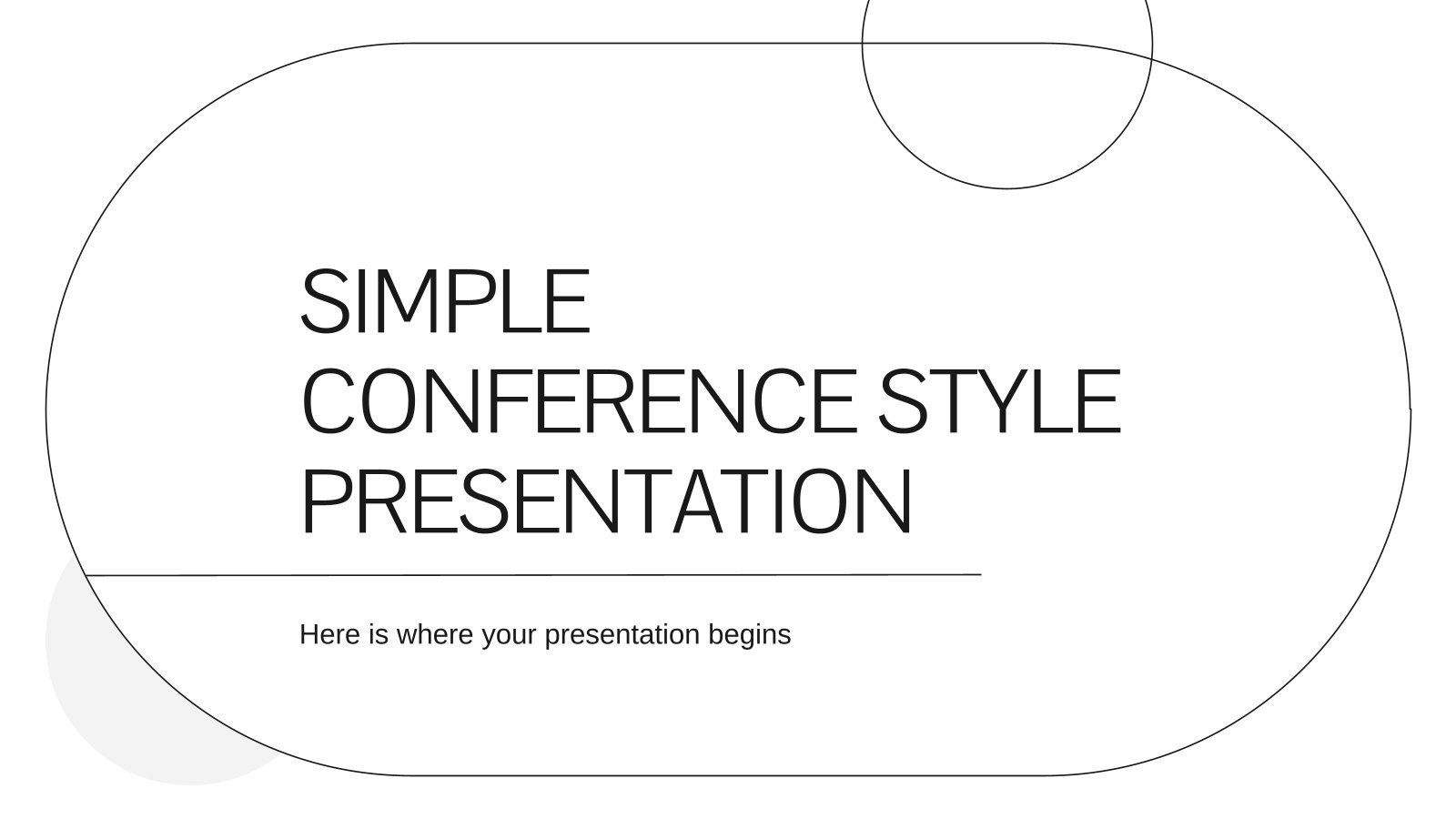 SIMPLE
CONFERENCE STYLE
PRESENTATION

Here is where your presentation begins